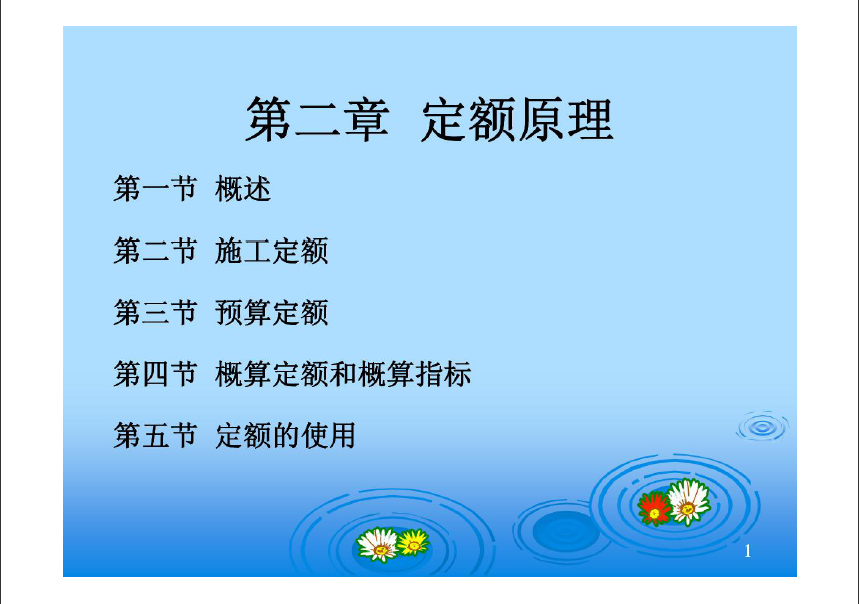 第二章 定额原理

第一节 概述

第二节 施工定额

第三节 预算定额

第四节 概算定额和概算指标

第五节 定额的使用

1